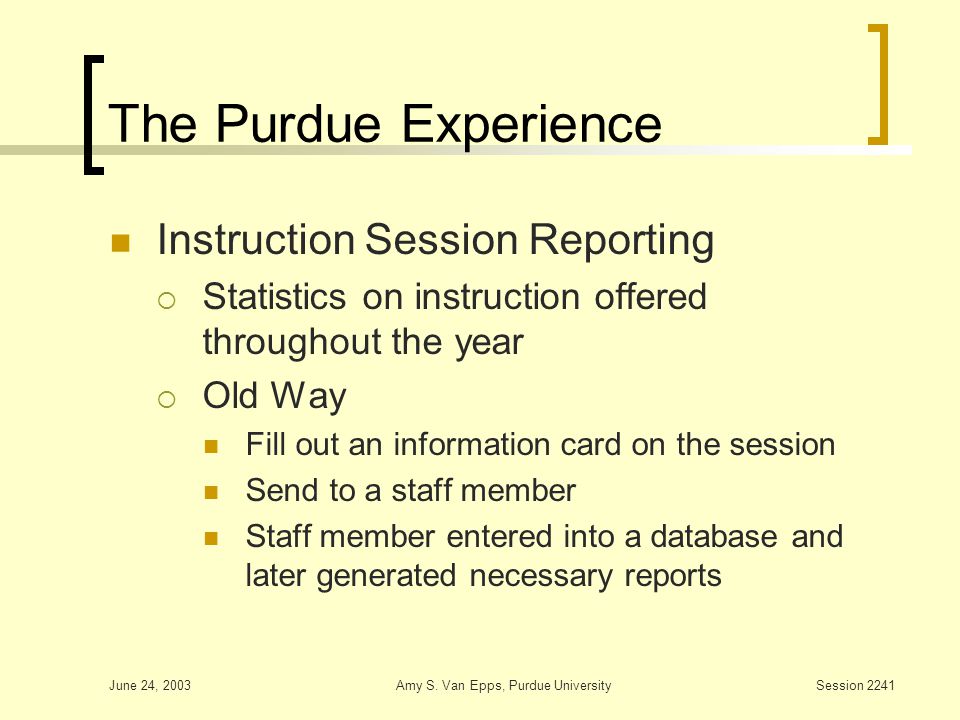 The Purdue Experience

Instruction Session Reporting

Statistics on instruction offered throughout the year

Old Way

Fill out an information card on the session

Send to a staff member

Staff member entered into a database and later generated necessary reports

June 24, 2003

Amy S. Van Epps, Purdue University

Session 2241